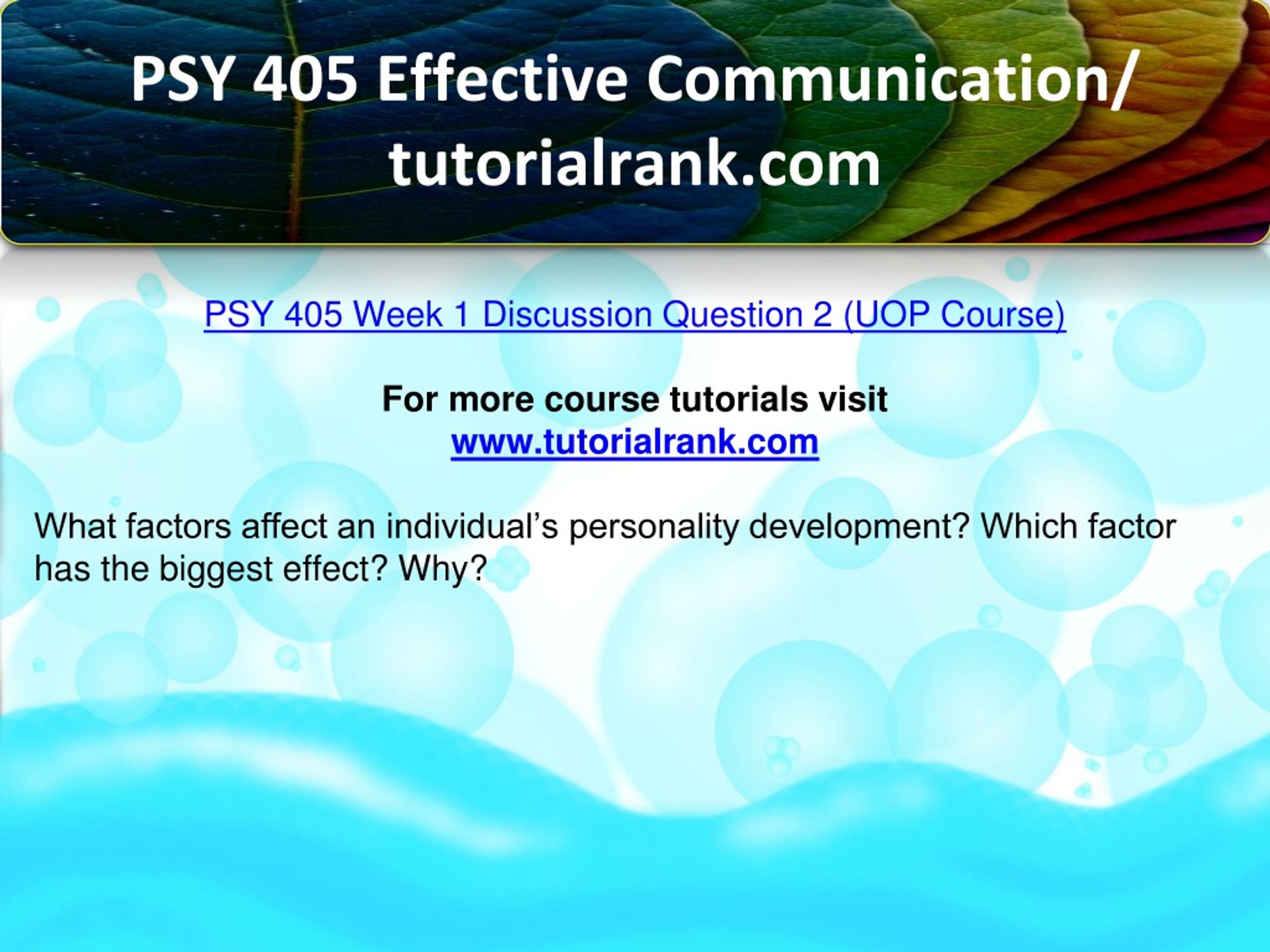 PSY 405 Effective Communication/ tutorialrank.com

PSY 405 Week 1 Discussion Question 2 (UOP Course)

For more course tutorials visit
www.tutorialrank.com

What factors affect an individual’s personality development? Which factor has the biggest effect? Why?